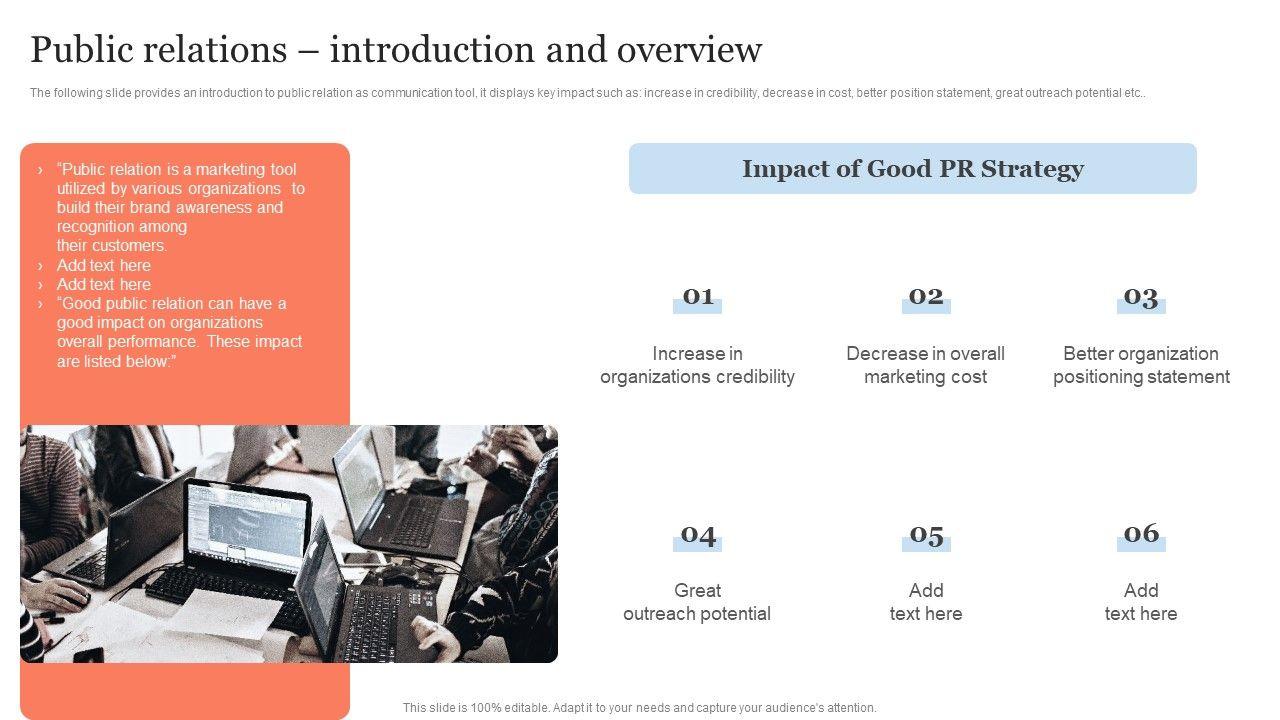 Public relations – introduction and overview

The following slide provides an introduction to public relation as communication tool, it displays key impact such as: increase in credibility, decrease in cost, better position statement, great outreach potential etc..

› "Public relation is a marketing tool utilized by various organizations to build their brand awareness and recognition among their customers.
› Add text here
› Add text here
› "Good public relation can have a good impact on organizations overall performance. These impact are listed below:"

Impact of Good PR Strategy

01
Increase in organizations credibility

02
Decrease in overall marketing cost

03
Better organization positioning statement

04
Great outreach potential

05
Add text here

06
Add text here

This slide is 100% editable. Adapt it to your needs and capture your audience's attention.